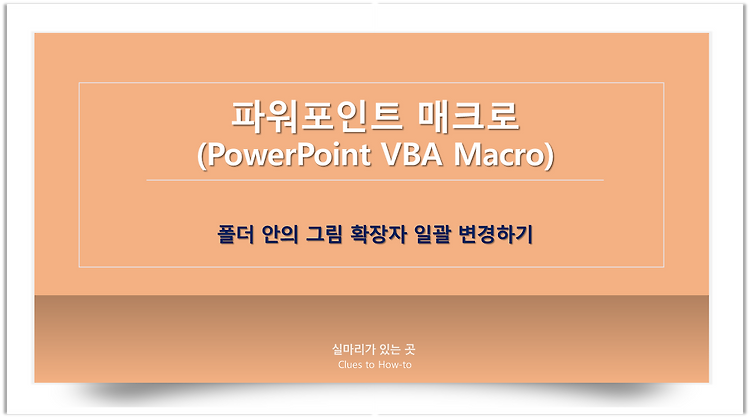 파워포인트 매크로
(PowerPoint VBA Macro)

폴더 안의 그림 확장자 일괄 변경하기

실마리가 있는 곳
Clues to How-to